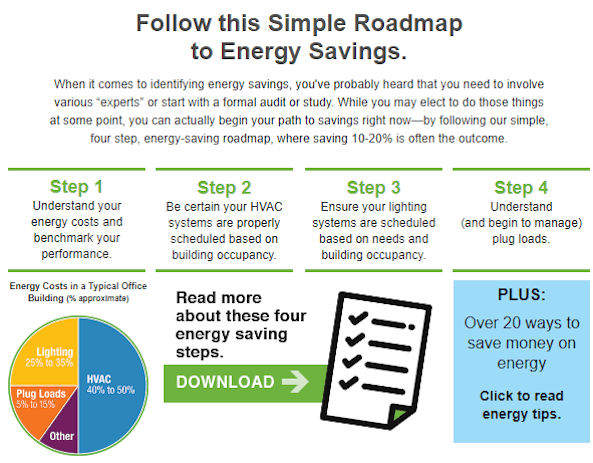 Follow this Simple Roadmap to Energy Savings.

When it comes to identifying energy savings, you've probably heard that you need to involve various "experts" or start with a formal audit or study. While you may elect to do those things at some point, you can actually begin your path to savings right now—by following our simple, four step, energy-saving roadmap, where saving 10-20% is often the outcome.

Step 1
Understand your energy costs and benchmark your performance.

Step 2
Be certain your HVAC systems are properly scheduled based on building occupancy.

Step 3
Ensure your lighting systems are scheduled based on needs and building occupancy.

Step 4
Understand (and begin to manage) plug loads.

Energy Costs in a Typical Office Building (% approximate)

Lighting
25% to 35%

HVAC
40% to 50%

Plug Loads
5% to 15%

Other

Read more about these four energy saving steps.

DOWNLOAD

PLUS:
Over 20 ways to save money on energy

Click to read energy tips.